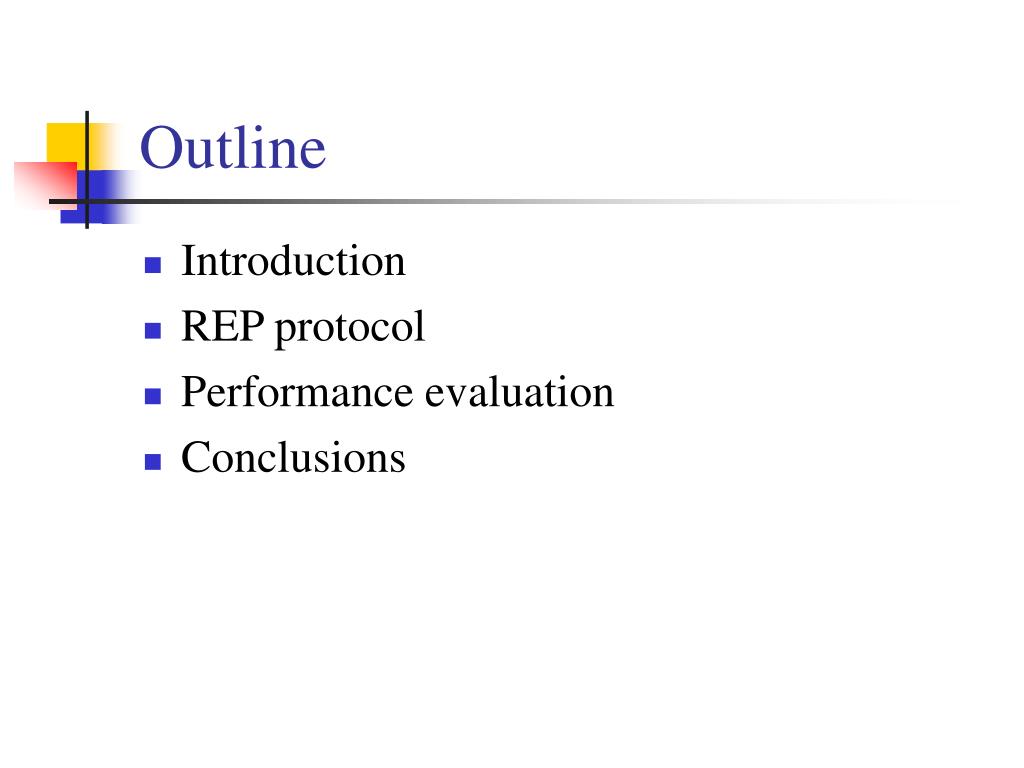 Outline

- Introduction
- REP protocol
- Performance evaluation
- Conclusions